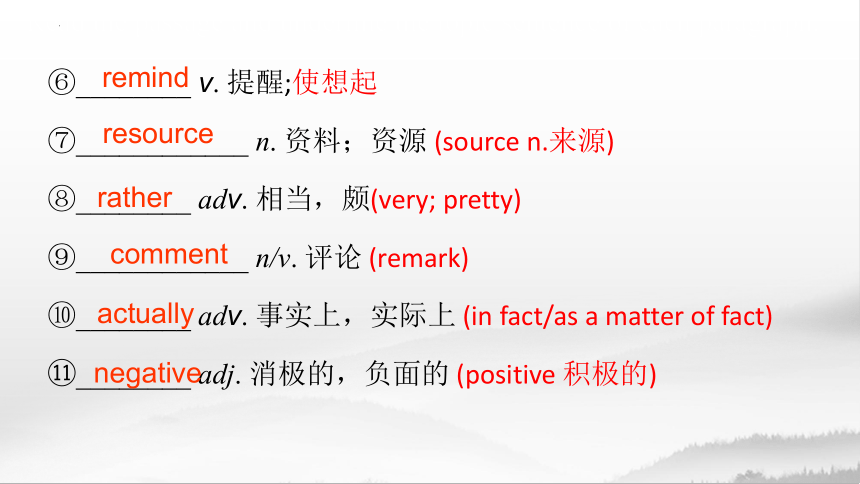 ⑥ remind v. 提醒;使想起

⑦ resource n. 资料；资源 (source n.来源)

⑧ rather adv. 相当，颇(very; pretty)

⑨ comment n/v. 评论 (remark)

⑩ actually adv. 事实上，实际上 (in fact/as a matter of fact)

⑪ negative adj. 消极的，负面的 (positive 积极的)